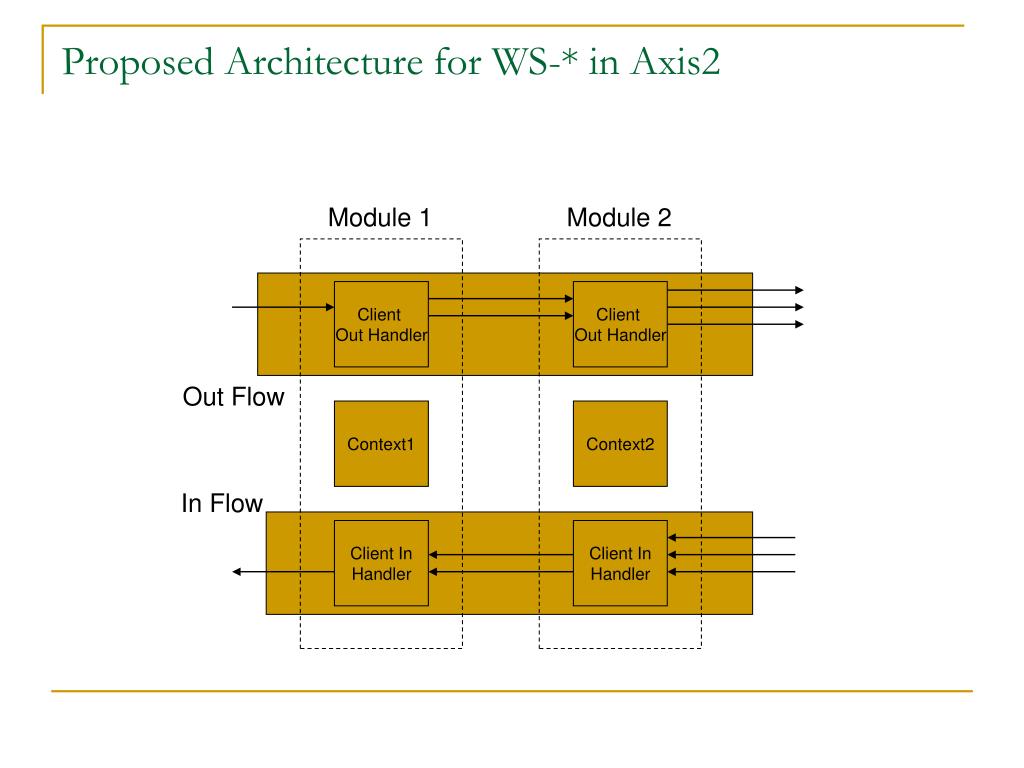 Proposed Architecture for WS-* in Axis2

Module 1

Module 2

Client Out Handler

Client Out Handler

Out Flow

Context1

Context2

In Flow

Client In Handler

Client In Handler